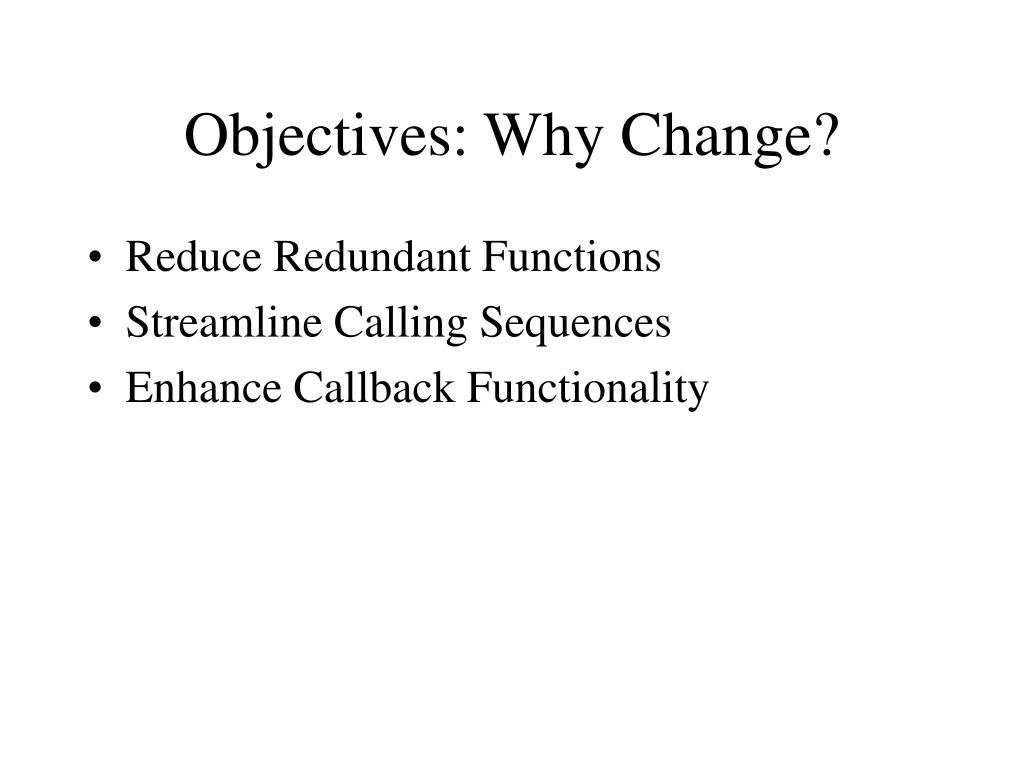 Objectives: Why Change?

• Reduce Redundant Functions
• Streamline Calling Sequences
• Enhance Callback Functionality